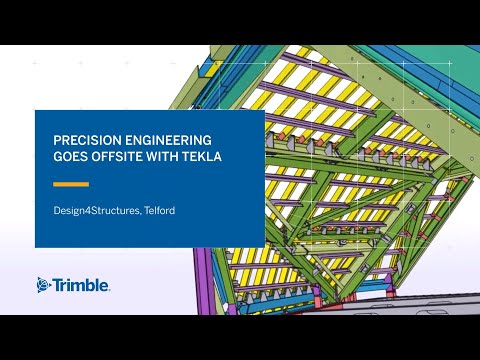 PRECISION ENGINEERING GOES OFFSITE WITH TEKLA

Design4Structures, Telford

Trimble.